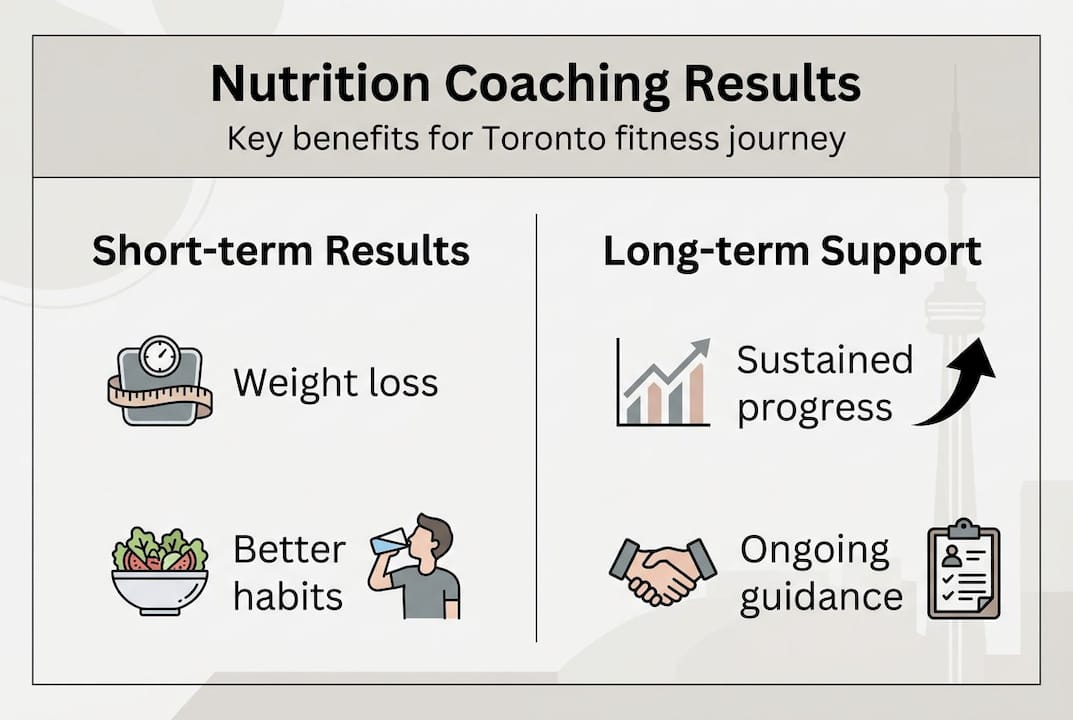 Nutrition Coaching Results
Key benefits for Toronto fitness journey

Short-term Results

Weight loss

Better habits

Long-term Support

Sustained progress

Ongoing guidance